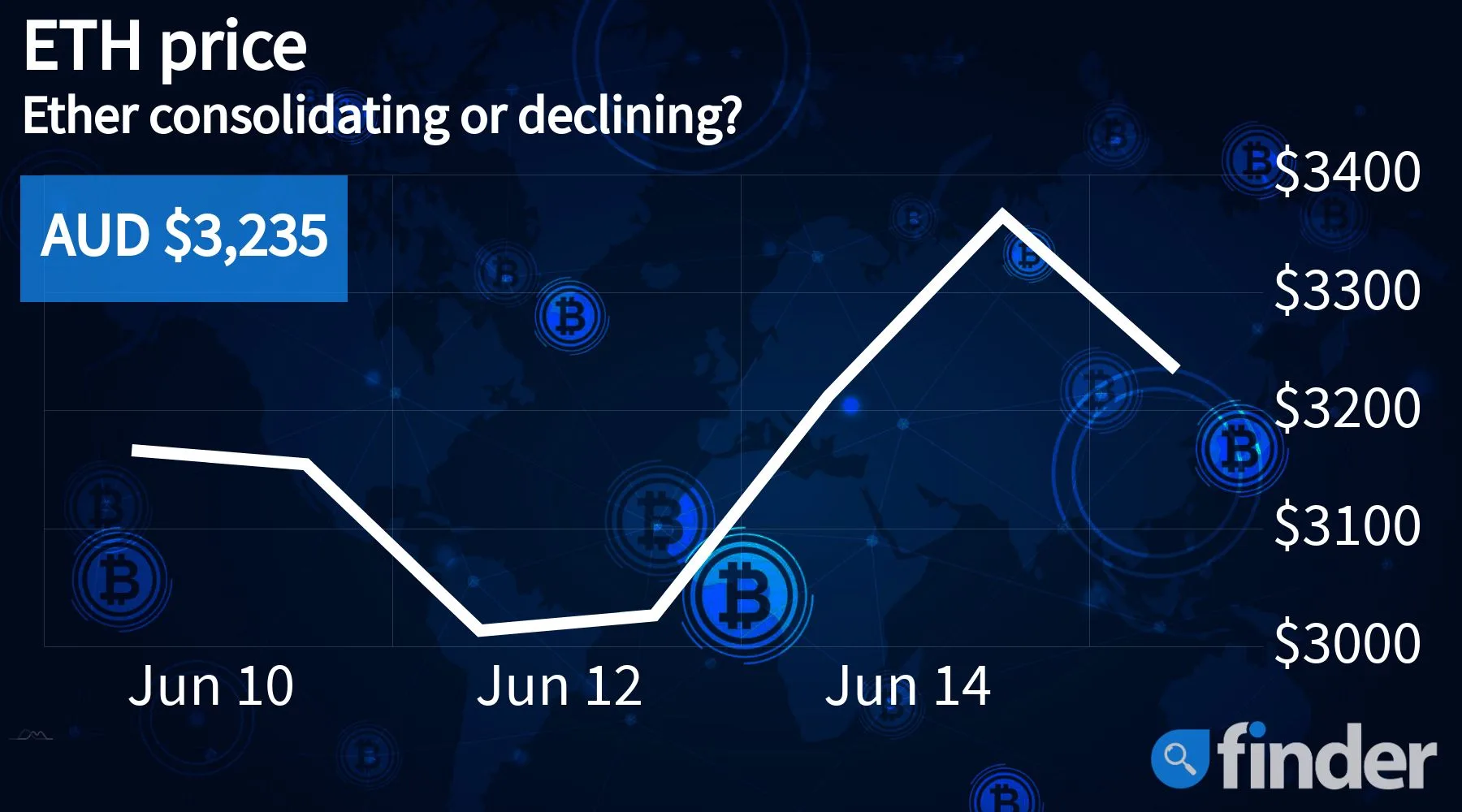 ETH price
Ether consolidating or declining?

AUD $3,235

$3400
$3300
$3200
$3100
$3000

Jun 10
Jun 12
Jun 14

finder